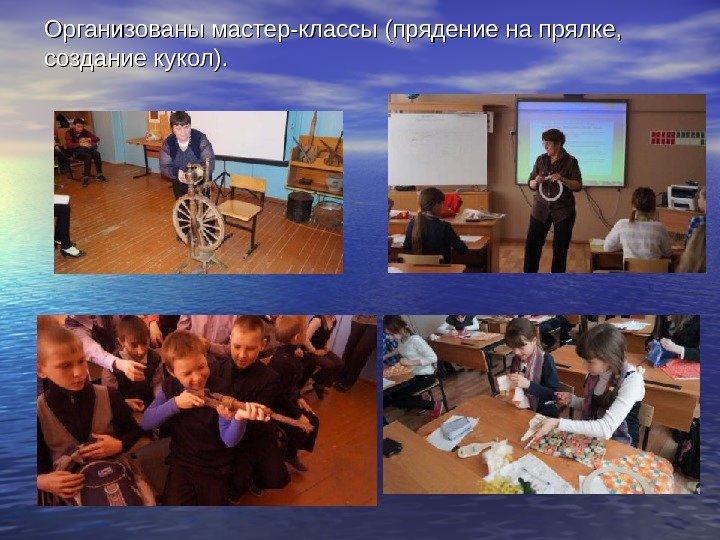 Организованы мастер-классы (прядение на прялке, создание кукол).